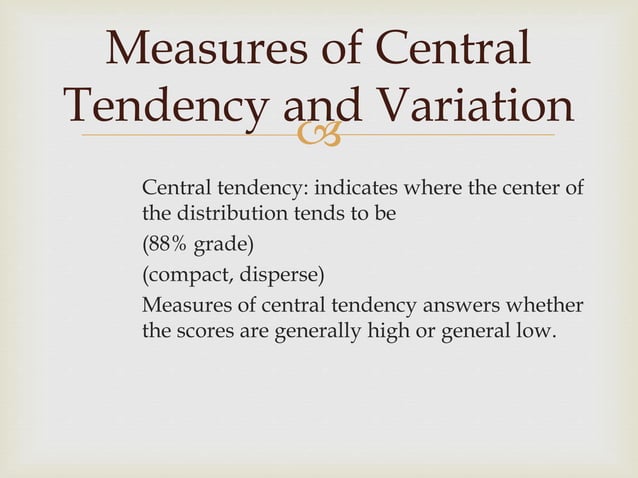 Measures of Central Tendency and Variation

Central tendency: indicates where the center of the distribution tends to be

(88% grade)

(compact, disperse)

Measures of central tendency answers whether the scores are generally high or general low.